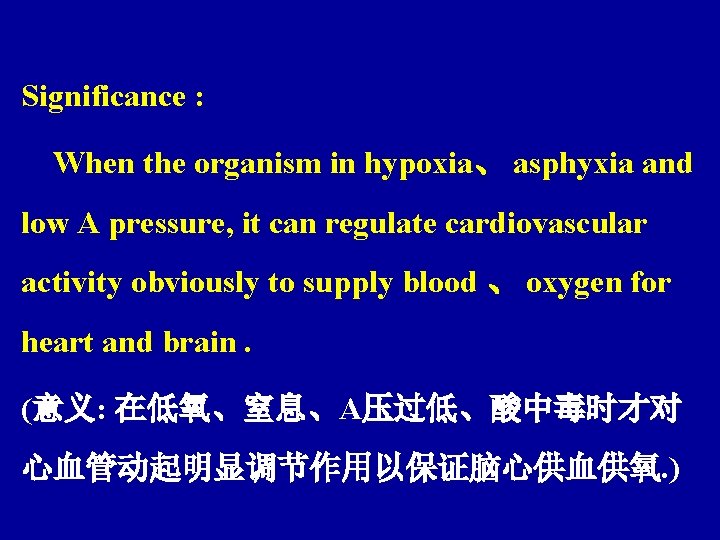 Significance :

When the organism in hypoxia、 asphyxia and low A pressure, it can regulate cardiovascular activity obviously to supply blood 、 oxygen for heart and brain .

(意义: 在低氧、窒息、A压过低、酸中毒时才对心血管动起明显调节作用以保证脑心供血供氧.)